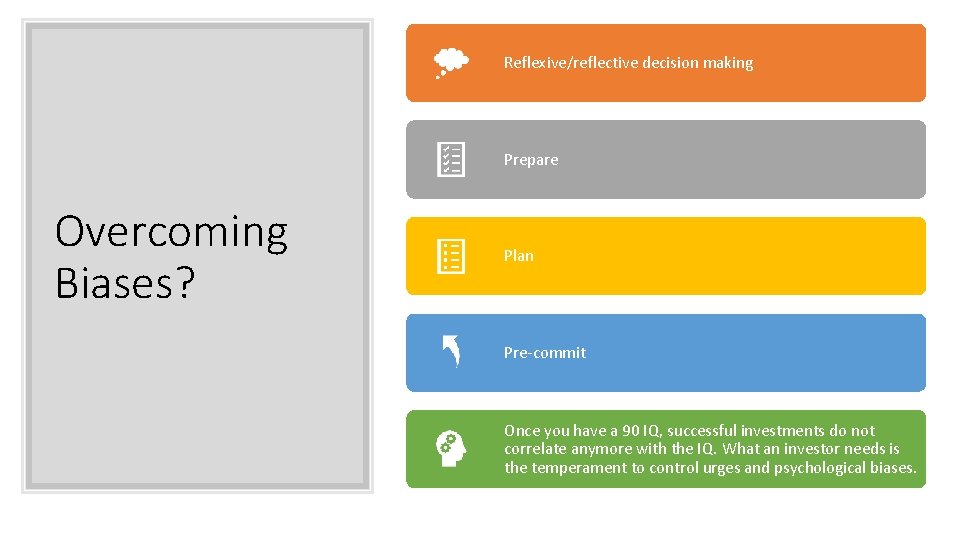 Overcoming Biases?

Reflexive/reflective decision making

Prepare

Plan

Pre-commit

Once you have a 90 IQ, successful investments do not correlate anymore with the IQ. What an investor needs is the temperament to control urges and psychological biases.